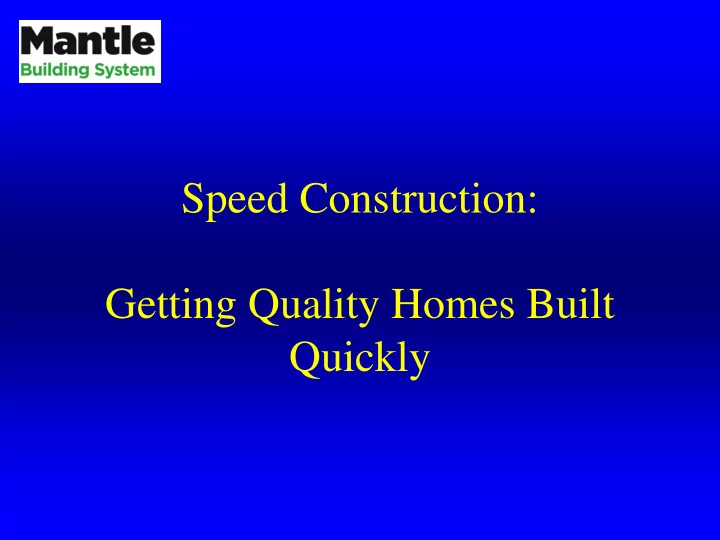 Mantle
Building System

Speed Construction:

Getting Quality Homes Built Quickly